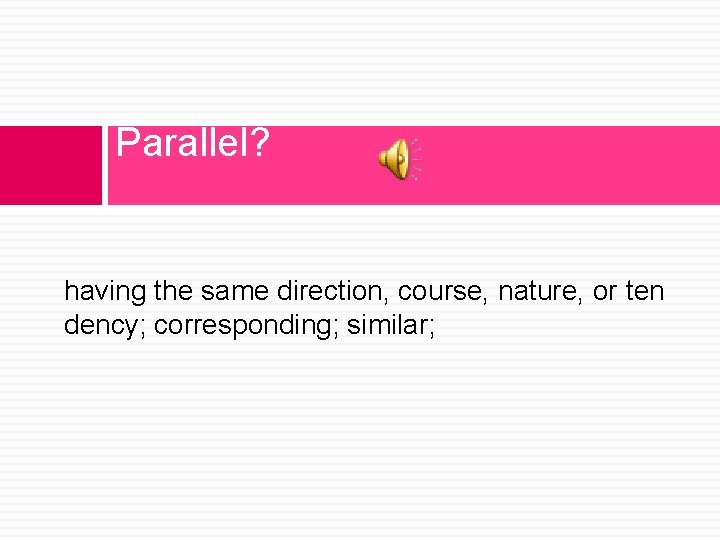 Parallel?

having the same direction, course, nature, or ten dency; corresponding; similar;